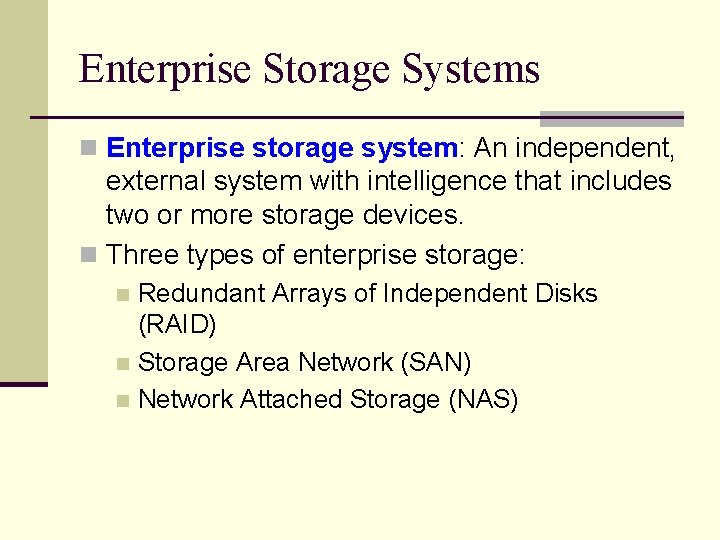 Enterprise Storage Systems

Enterprise storage system: An independent, external system with intelligence that includes two or more storage devices.

Three types of enterprise storage:

Redundant Arrays of Independent Disks (RAID)

Storage Area Network (SAN)

Network Attached Storage (NAS)